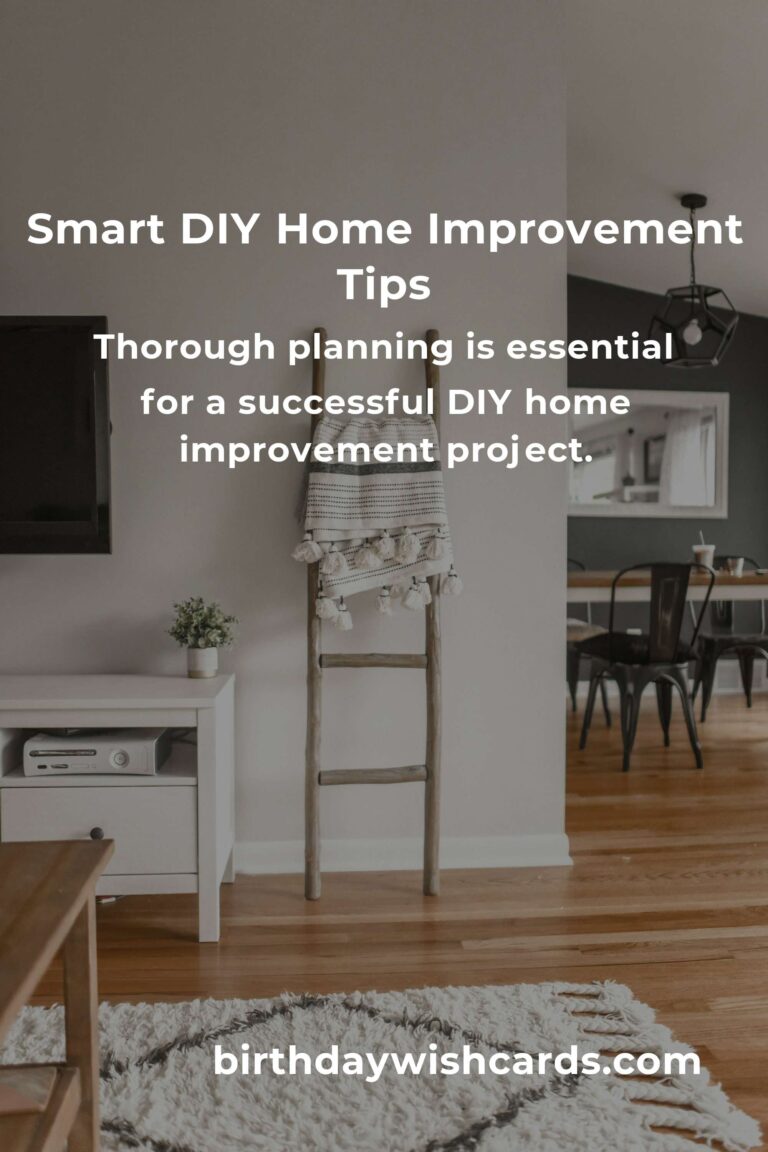 Smart DIY Home Improvement Tips

Thorough planning is essential for a successful DIY home improvement project.

birthdaywishcards.com